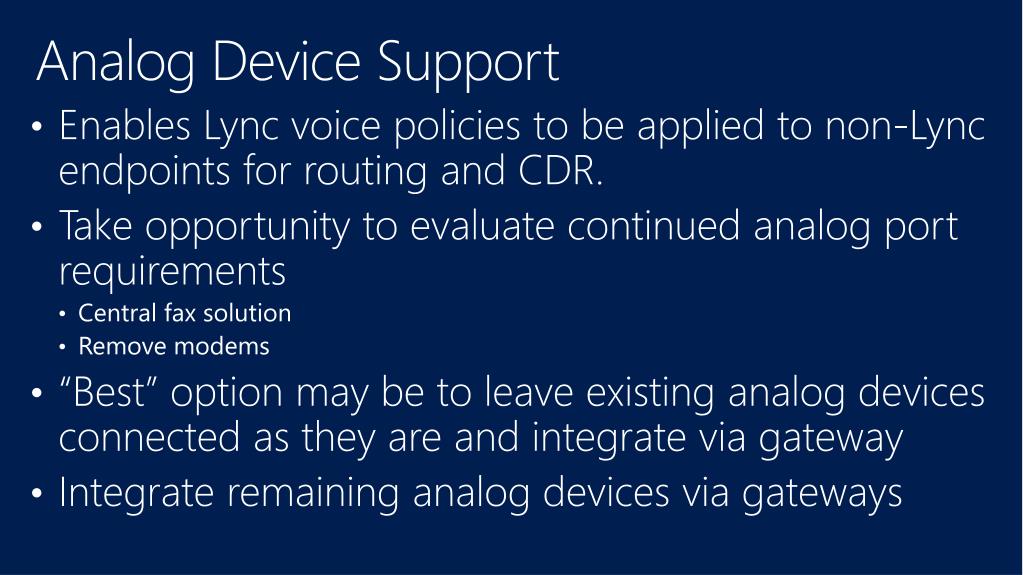 Analog Device Support

• Enables Lync voice policies to be applied to non-Lync endpoints for routing and CDR.
• Take opportunity to evaluate continued analog port requirements
  • Central fax solution
  • Remove modems
• “Best” option may be to leave existing analog devices connected as they are and integrate via gateway
• Integrate remaining analog devices via gateways